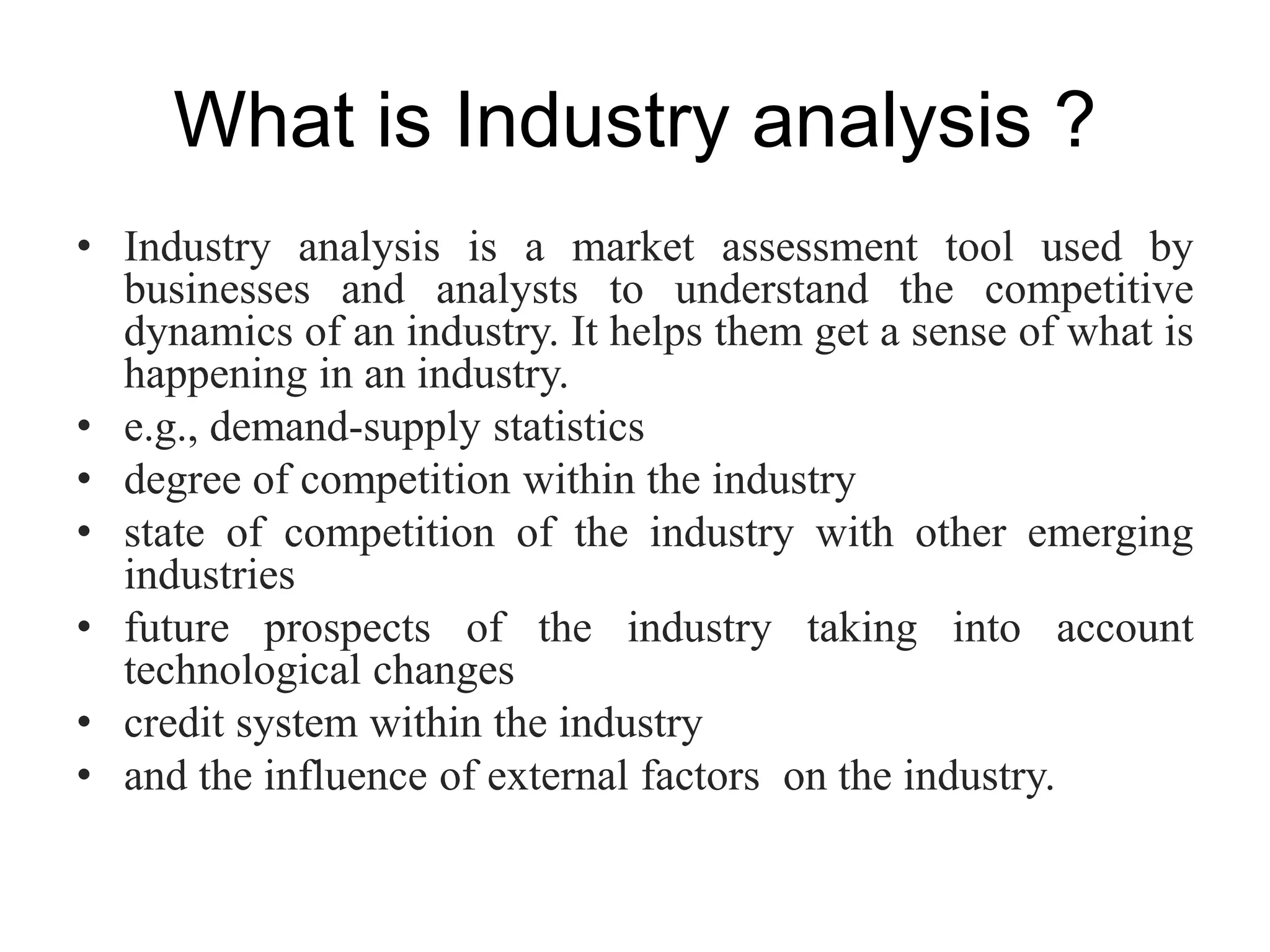 What is Industry analysis ?

• Industry analysis is a market assessment tool used by businesses and analysts to understand the competitive dynamics of an industry. It helps them get a sense of what is happening in an industry.
• e.g., demand-supply statistics
• degree of competition within the industry
• state of competition of the industry with other emerging industries
• future prospects of the industry taking into account technological changes
• credit system within the industry
• and the influence of external factors on the industry.